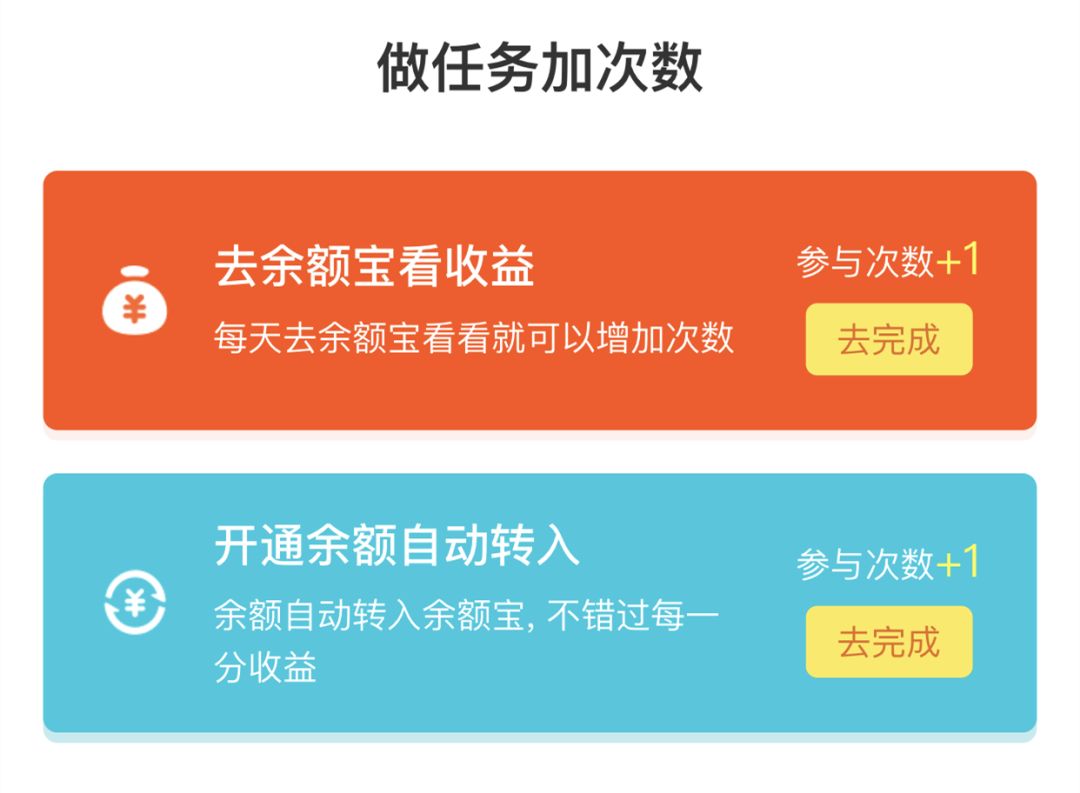 做任务加次数

¥

去余额宝看收益

每天去余额宝看看就可以增加次数

参与次数+1

去完成

¥

开通余额自动转入

余额自动转入余额宝, 不错过每一分收益

参与次数+1

去完成